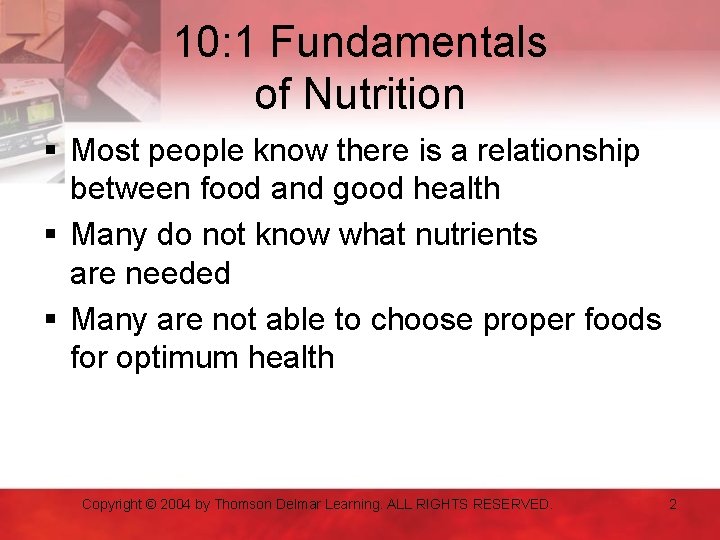 10:1 Fundamentals of Nutrition

▪ Most people know there is a relationship between food and good health

▪ Many do not know what nutrients are needed

▪ Many are not able to choose proper foods for optimum health

Copyright © 2004 by Thomson Delmar Learning. ALL RIGHTS RESERVED.

2